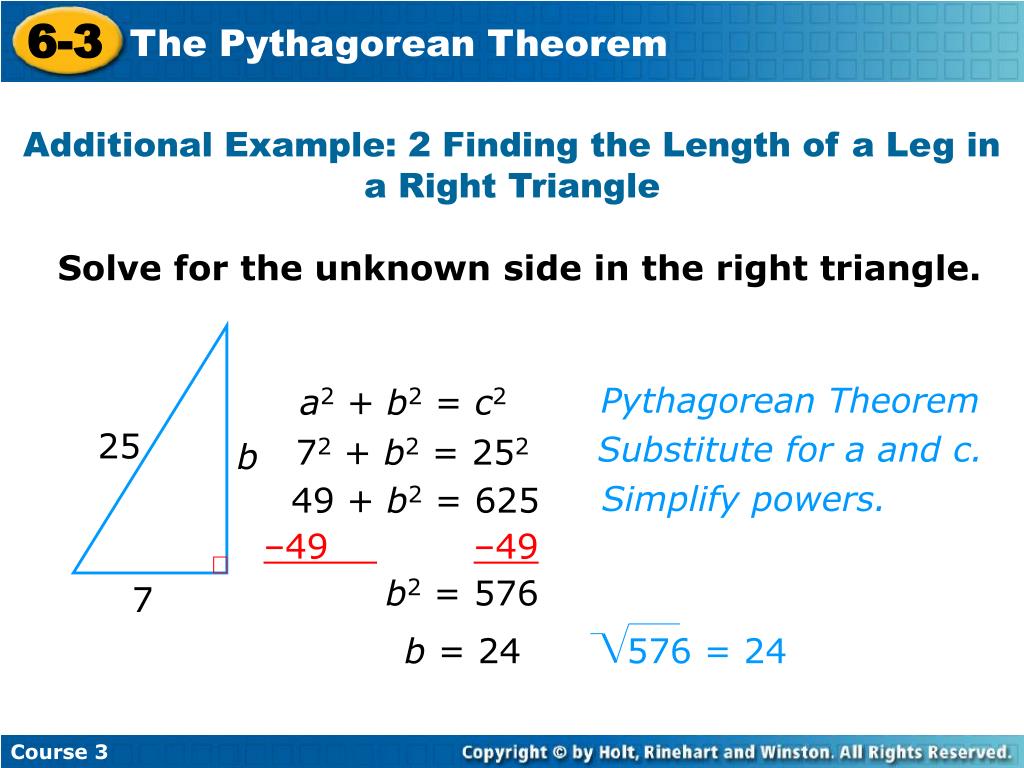 6-3 The Pythagorean Theorem

Additional Example: 2 Finding the Length of a Leg in a Right Triangle

Solve for the unknown side in the right triangle.

25
b
7

$a^2 + b^2 = c^2$ Pythagorean Theorem

$7^2 + b^2 = 25^2$ Substitute for a and c.

$49 + b^2 = 625$ Simplify powers.

$-49$ $-49$

$b^2 = 576$

$b = 24$ $\sqrt{576} = 24$

Course 3

Copyright © by Holt, Rinehart and Winston. All Rights Reserved.